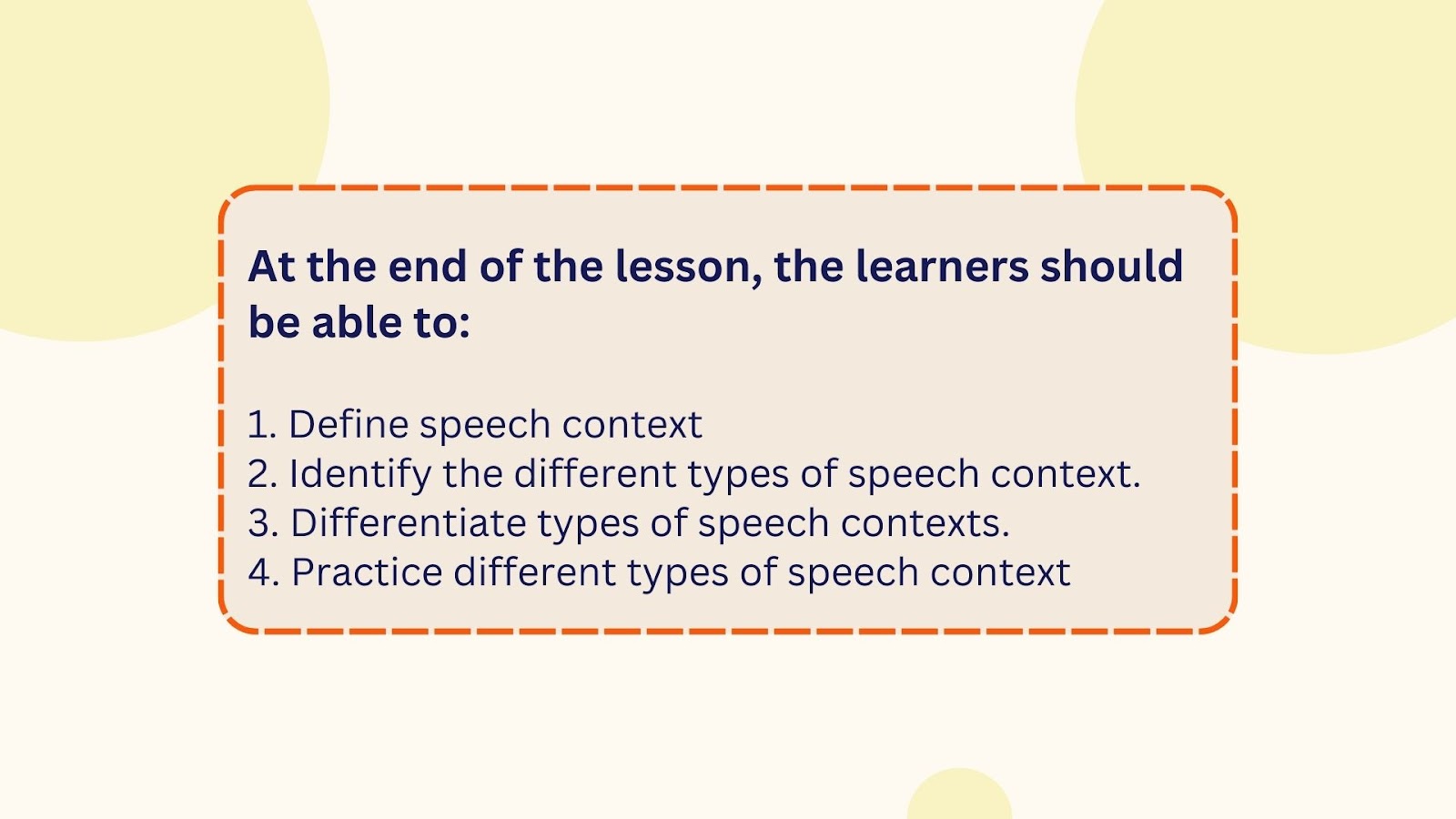 At the end of the lesson, the learners should be able to:

1. Define speech context
2. Identify the different types of speech context.
3. Differentiate types of speech contexts.
4. Practice different types of speech context